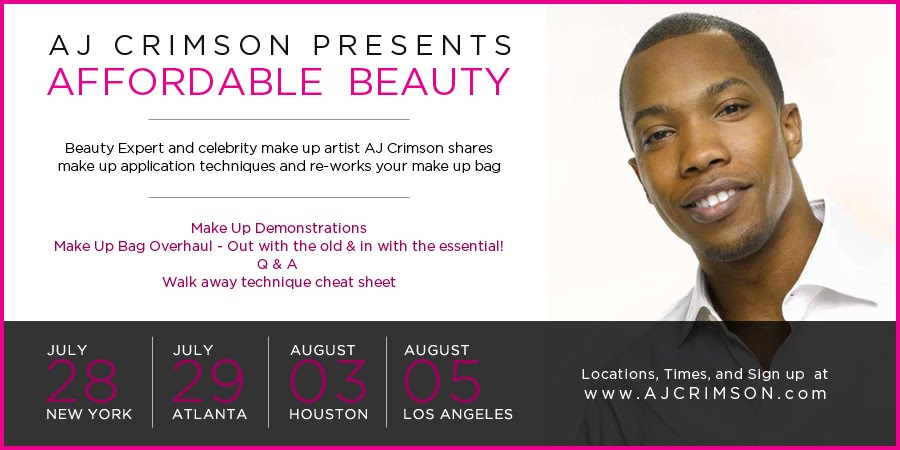 AJ CRIMSON PRESENTS
AFFORDABLE BEAUTY

Beauty Expert and celebrity make up artist AJ Crimson shares make up application techniques and re-works your make up bag

Make Up Demonstrations
Make Up Bag Overhaul - Out with the old & in with the essential!
Q & A
Walk away technique cheat sheet

JULY
28
NEW YORK

JULY
29
ATLANTA

AUGUST
03
HOUSTON

AUGUST
05
LOS ANGELES

Locations, Times, and Sign up at
www.AJCRIMSON.com